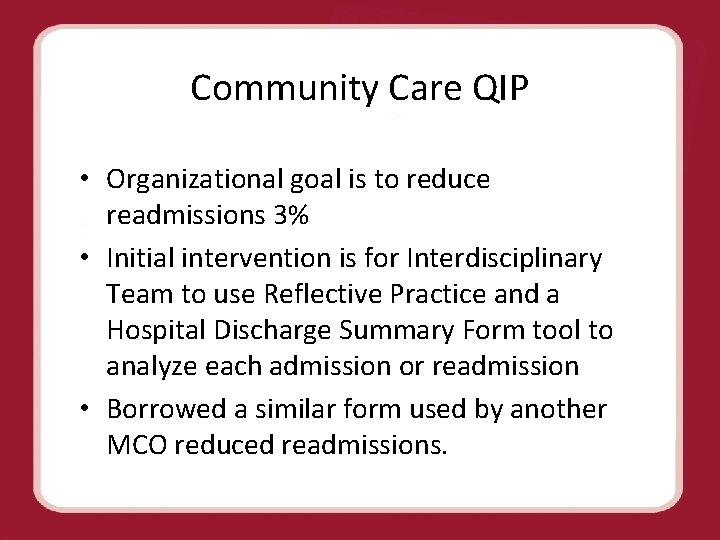 Community Care QIP

• Organizational goal is to reduce readmissions 3%

• Initial intervention is for Interdisciplinary Team to use Reflective Practice and a Hospital Discharge Summary Form tool to analyze each admission or readmission

• Borrowed a similar form used by another MCO reduced readmissions.